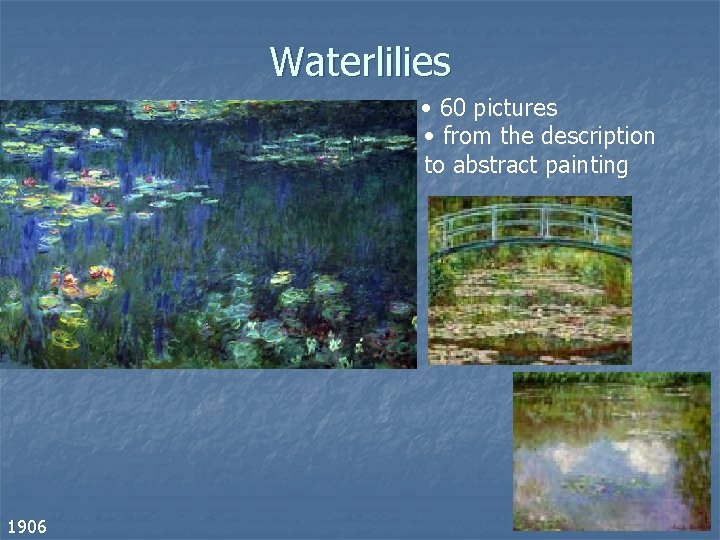 Waterlilies

• 60 pictures
• from the description to abstract painting

1906